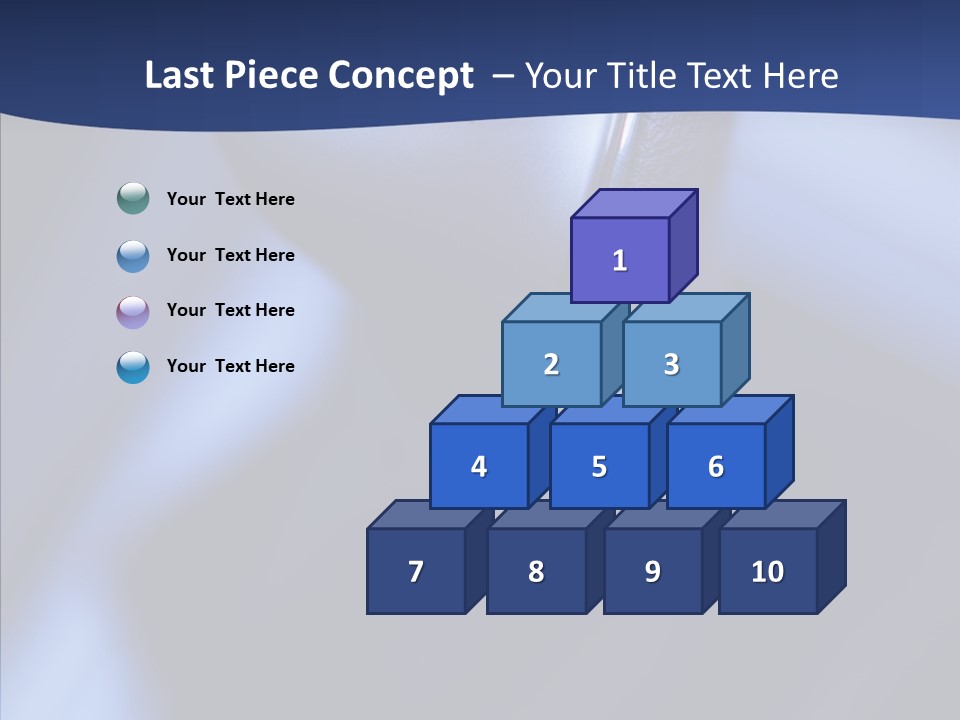 Last Piece Concept – Your Title Text Here

Your Text Here

Your Text Here

Your Text Here

Your Text Here

1

2

3

4

5

6

7

8

9

10